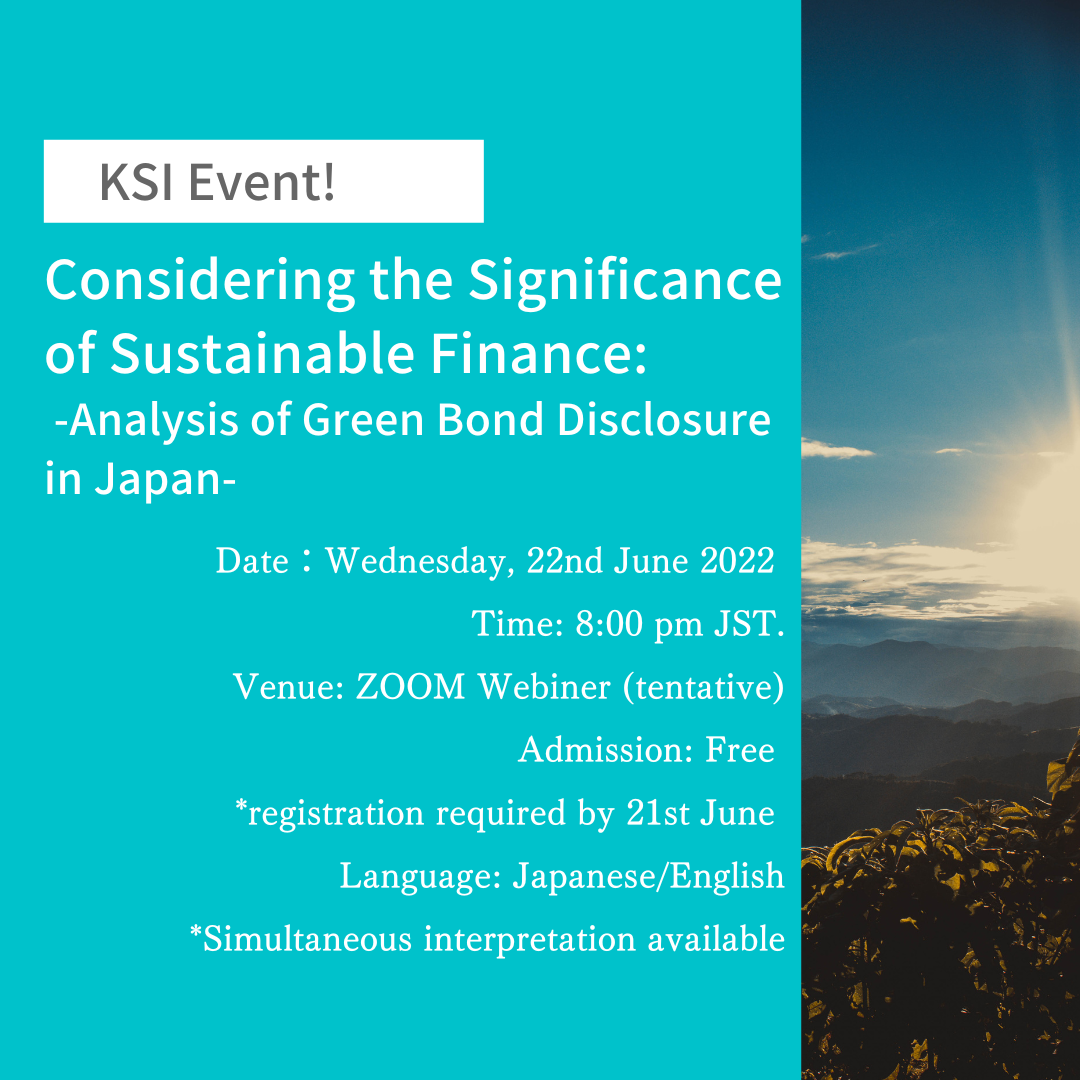 KSI Event!

Considering the Significance of Sustainable Finance: -Analysis of Green Bond Disclosure in Japan-

Date：Wednesday, 22nd June 2022

Time: 8:00 pm JST.

Venue: ZOOM Webiner (tentative)

Admission: Free

*registration required by 21st June

Language: Japanese/English

*Simultaneous interpretation available